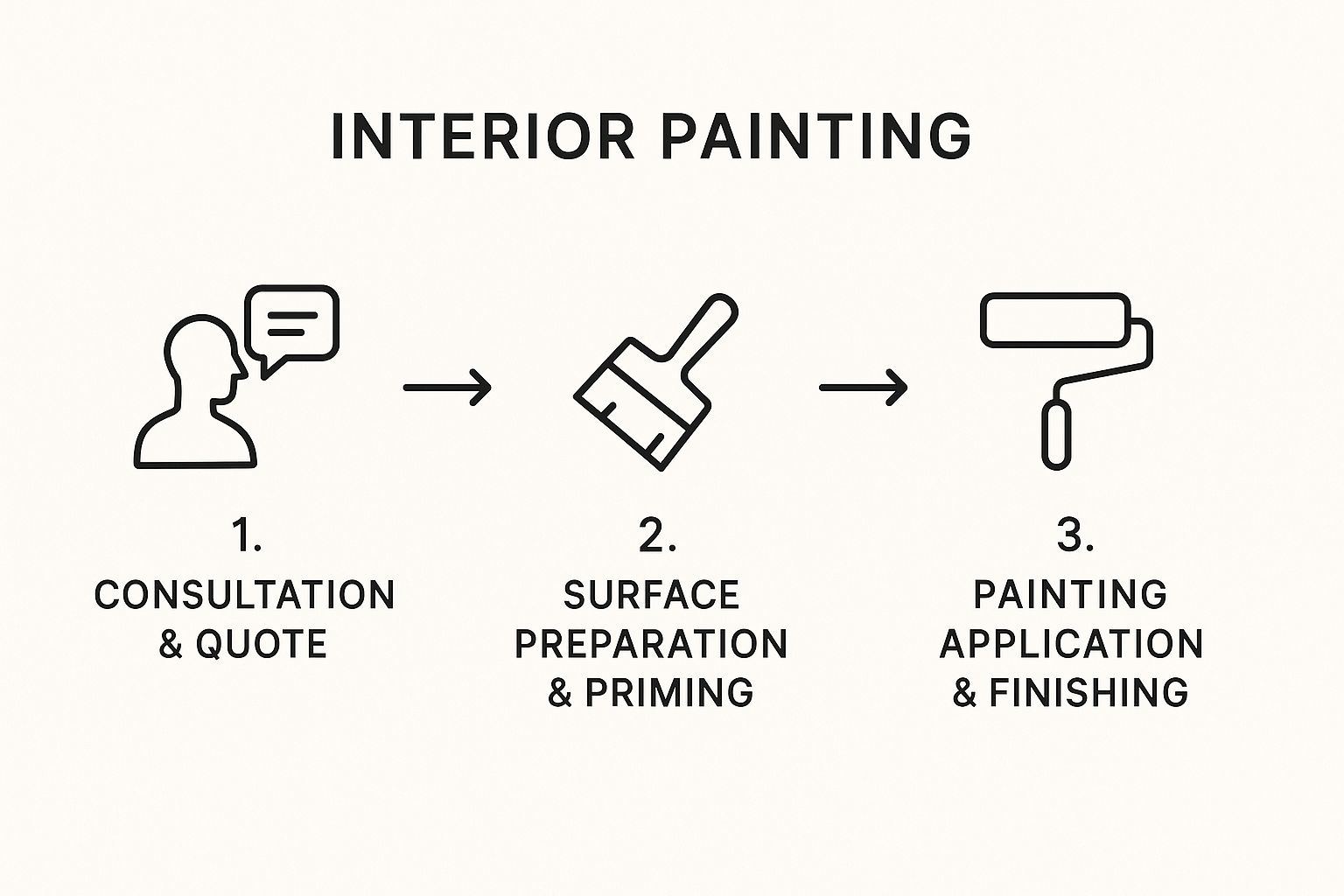 INTERIOR PAINTING

1.
CONSULTATION & QUOTE

2.
SURFACE PREPARATION & PRIMING

3.
PAINTING APPLICATION & FINISHING